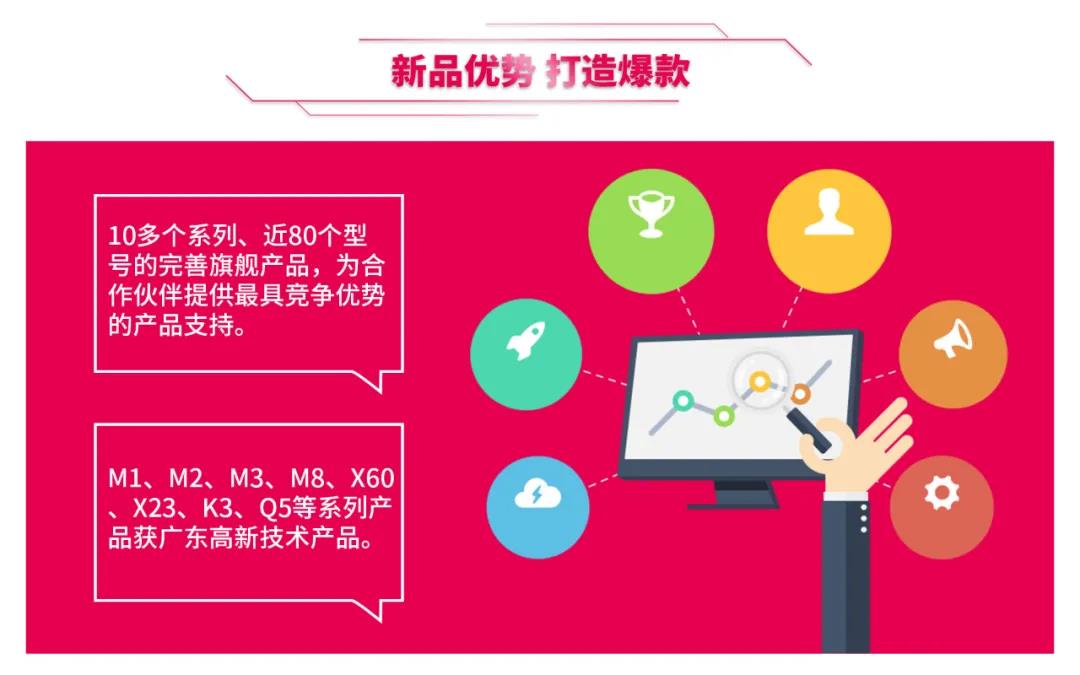 新品优势 打造爆款

10多个系列、近80个型号的完善旗舰产品，为合作伙伴提供最具竞争优势的产品支持。

M1、M2、M3、M8、X60、X23、K3、Q5等系列产品获广东高新技术产品。